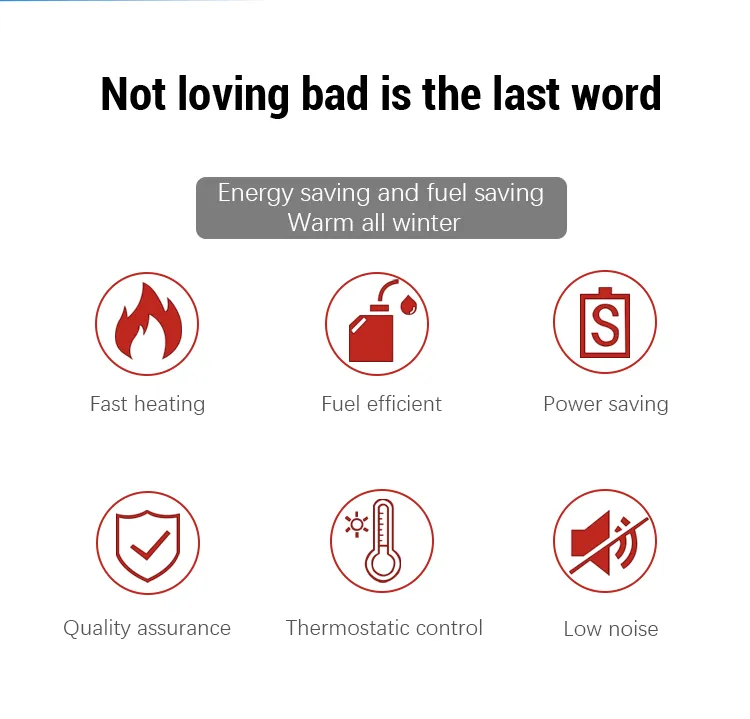 Not loving bad is the last word

Energy saving and fuel saving
Warm all winter

S

Fast heating

Fuel efficient

Power saving

Quality assurance

Thermostatic control

Low noise